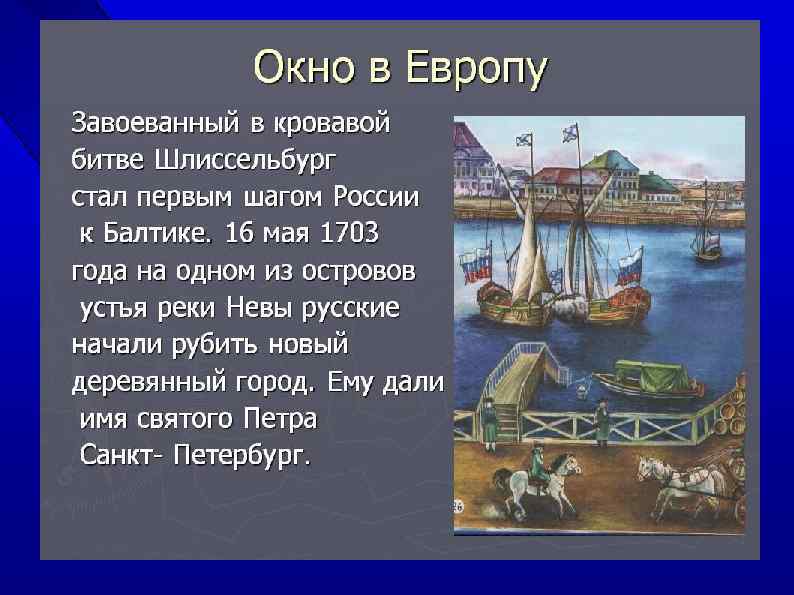 Окно в Европу

Завоеванный в кровавой битве Шлиссельбург стал первым шагом России к Балтике. 16 мая 1703 года на одном из островов устья реки Невы русские начали рубить новый деревянный город. Ему дали имя святого Петра Санкт- Петербург.